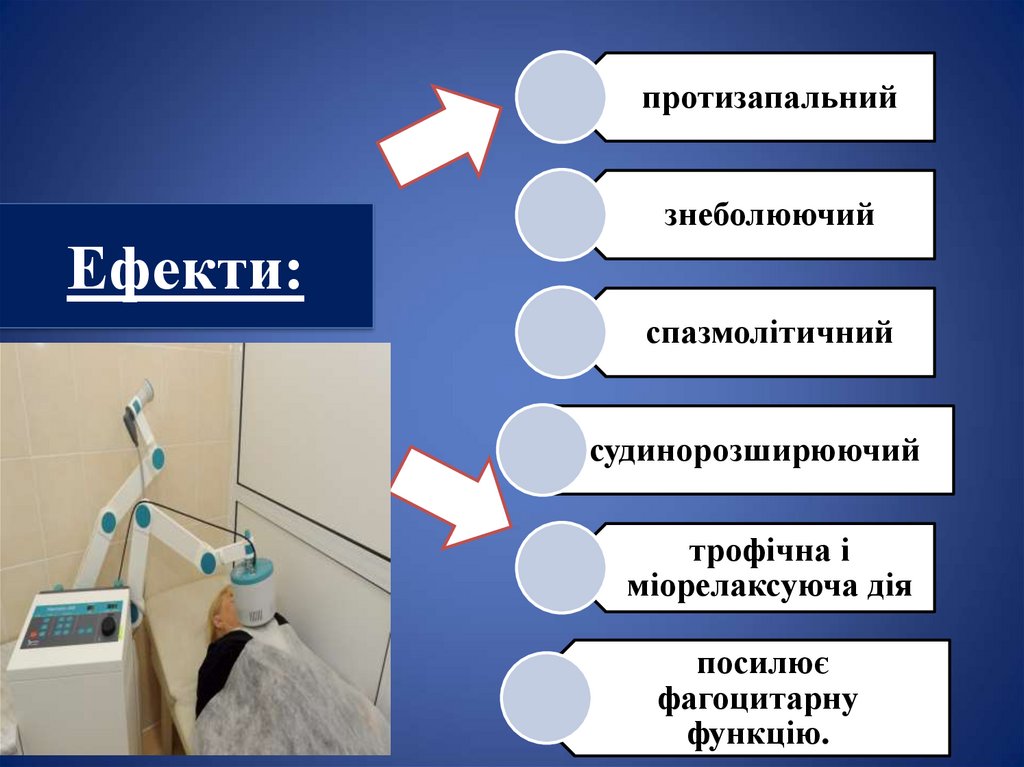 Ефекти:

протизапальний

знеболюючий

спазмолітичний

судинорозширюючий

трофічна і міорелаксуюча дія

посилює фагоцитарну функцію.